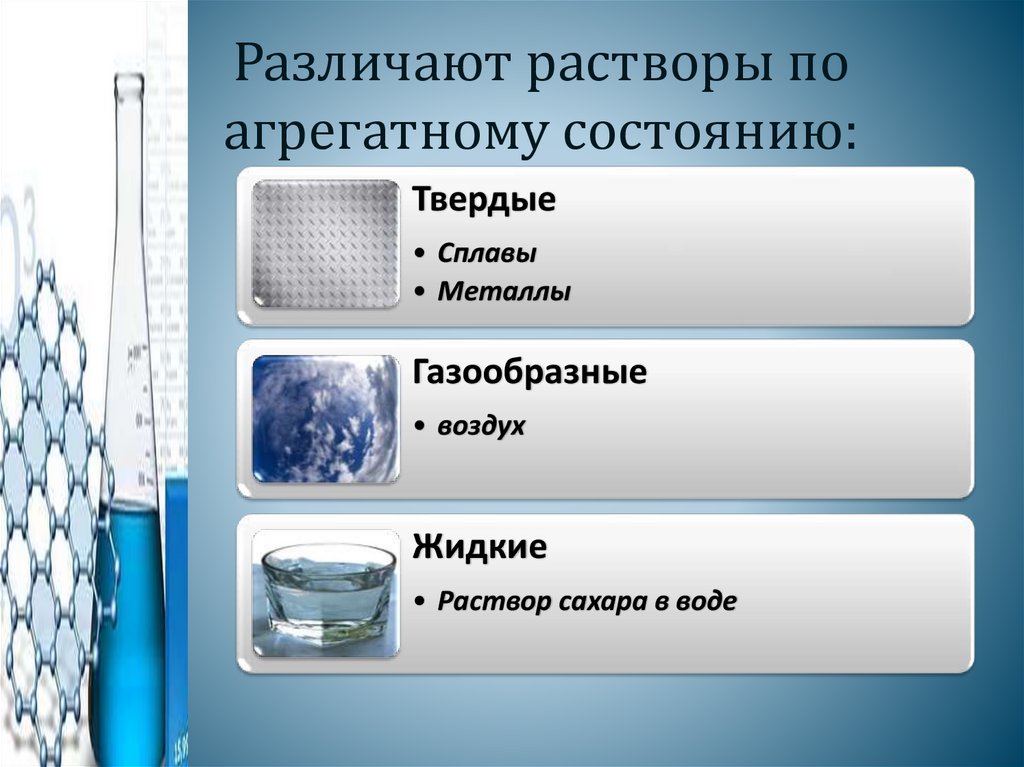 Различают растворы по агрегатному состоянию:

Твердые
• Сплавы
• Металлы

Газообразные
• воздух

Жидкие
• Раствор сахара в воде